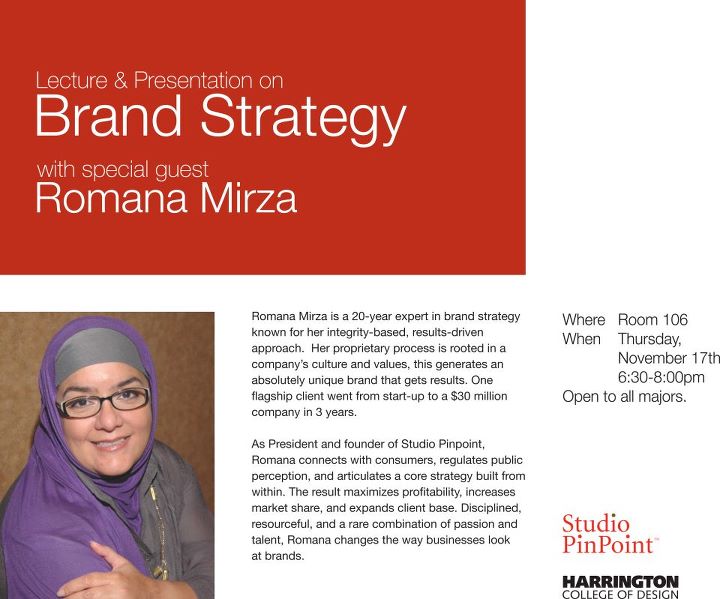 Lecture & Presentation on
Brand Strategy
with special guest
Romana Mirza

Romana Mirza is a 20-year expert in brand strategy known for her integrity-based, results-driven approach. Her proprietary process is rooted in a company's culture and values, this generates an absolutely unique brand that gets results. One flagship client went from start-up to a $30 million company in 3 years.

As President and founder of Studio Pinpoint, Romana connects with consumers, regulates public perception, and articulates a core strategy built from within. The result maximizes profitability, increases market share, and expands client base. Disciplined, resourceful, and a rare combination of passion and talent, Romana changes the way businesses look at brands.

Where Room 106
When Thursday, November 17th 6:30-8:00pm
Open to all majors.

Studio PinPoint™

HARRINGTON
COLLEGE OF DESIGN